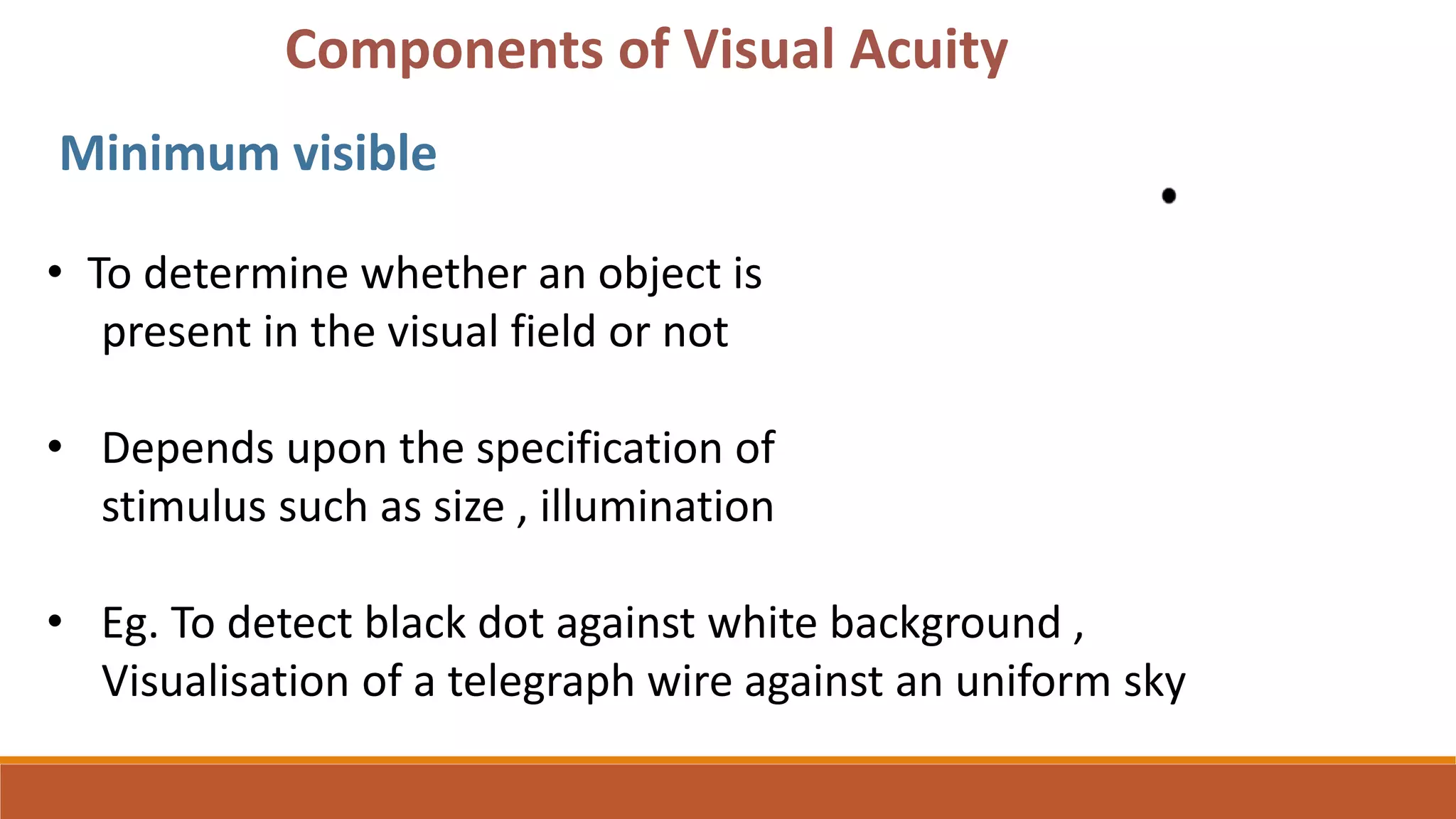 Components of Visual Acuity

Minimum visible

• To determine whether an object is present in the visual field or not

• Depends upon the specification of stimulus such as size , illumination

• Eg. To detect black dot against white background , Visualisation of a telegraph wire against an uniform sky